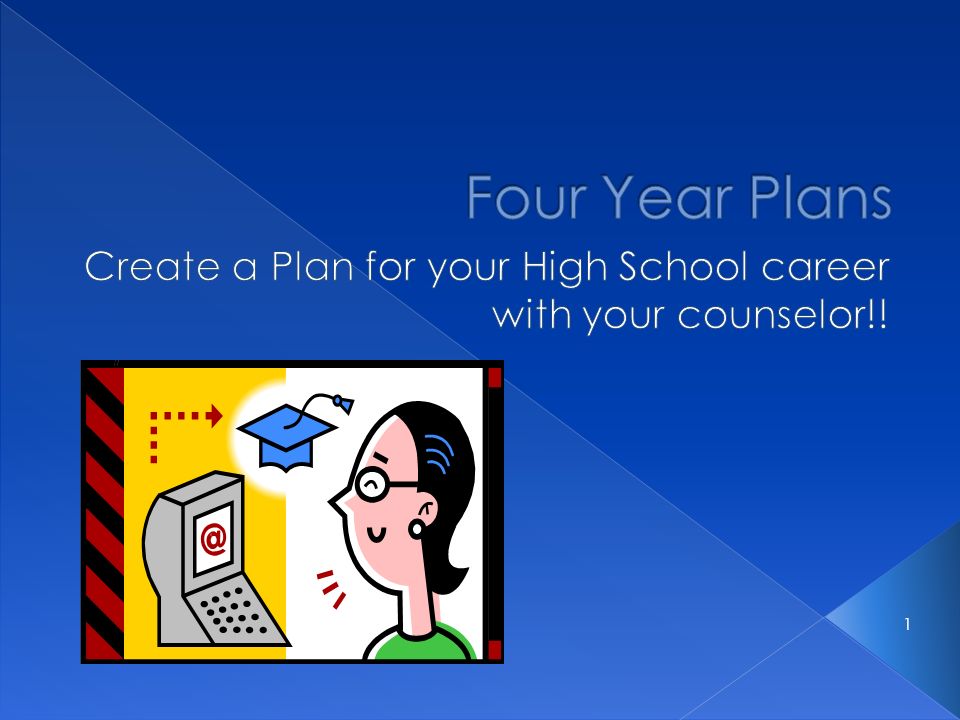 Four Year Plans

Create a Plan for your High School career with your counselor!!

@

1